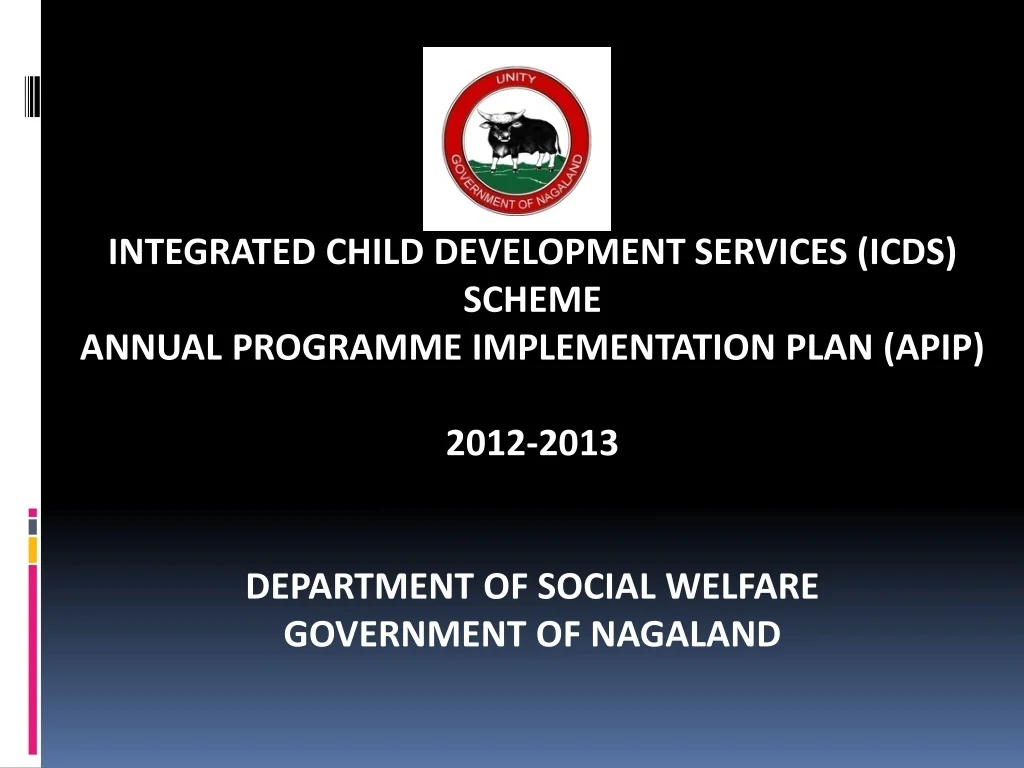 UNITY
GOVERNMENT OF NAGALAND

INTEGRATED CHILD DEVELOPMENT SERVICES (ICDS) SCHEME
ANNUAL PROGRAMME IMPLEMENTATION PLAN (APIP)

2012-2013

DEPARTMENT OF SOCIAL WELFARE
GOVERNMENT OF NAGALAND